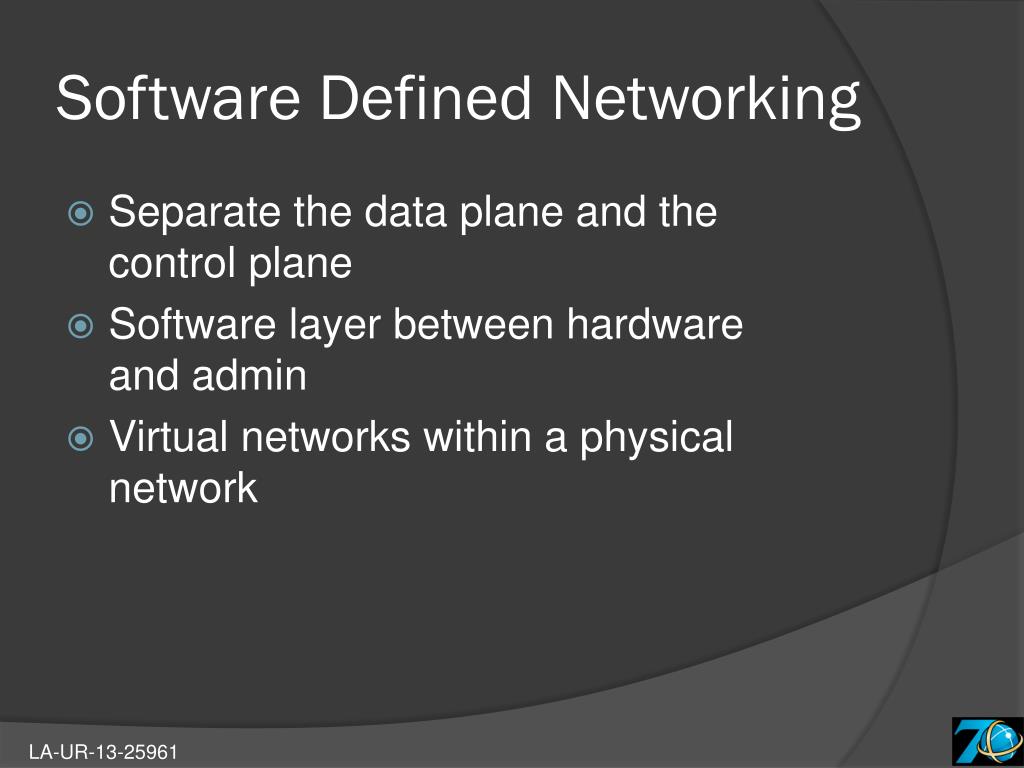 Software Defined Networking

Separate the data plane and the control plane

Software layer between hardware and admin

Virtual networks within a physical network

LA-UR-13-25961

70